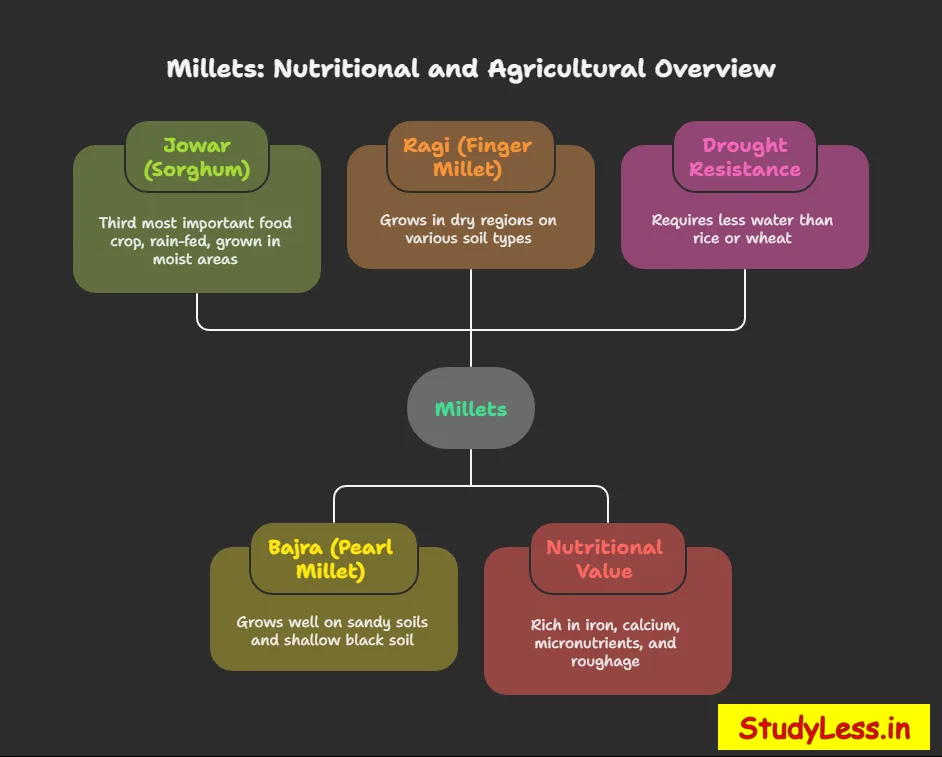 Millets: Nutritional and Agricultural Overview

Jowar (Sorghum)

Third most important food crop, rain-fed, grown in moist areas

Ragi (Finger Millet)

Grows in dry regions on various soil types

Drought Resistance

Requires less water than rice or wheat

Millets

Bajra (Pearl Millet)

Grows well on sandy soils and shallow black soil

Nutritional Value

Rich in iron, calcium, micronutrients, and roughage

StudyLess.in